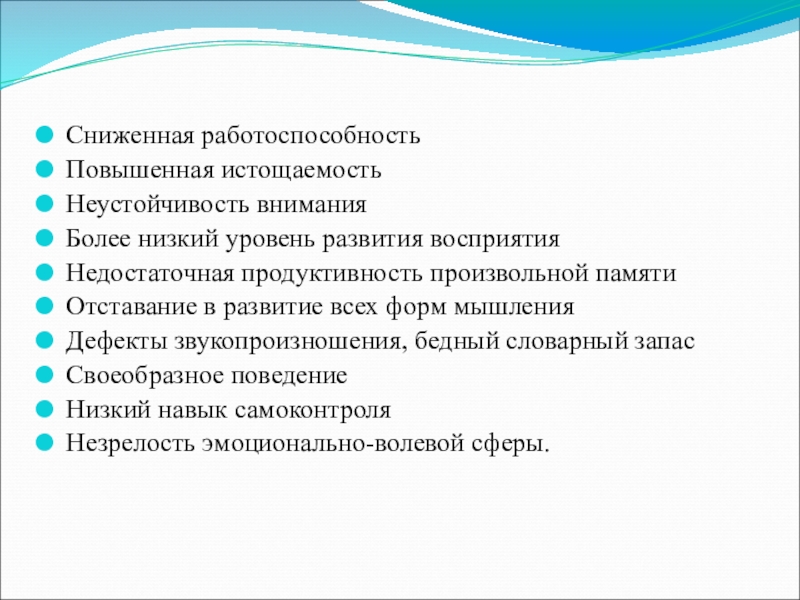 Сниженная работоспособность
Повышенная истощаемость
Неустойчивость внимания
Более низкий уровень развития восприятия
Недостаточная продуктивность произвольной памяти
Отставание в развитие всех форм мышления
Дефекты звукопроизношения, бедный словарный запас
Своеобразное поведение
Низкий навык самоконтроля
Незрелость эмоционально-волевой сферы.